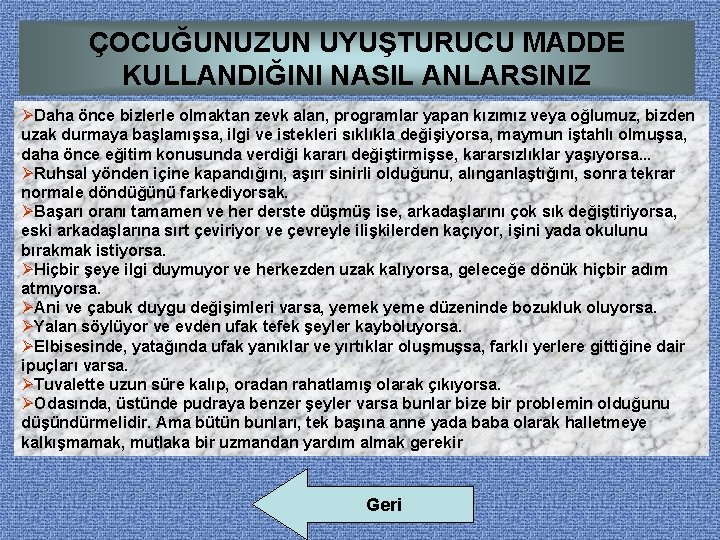 ÇOCUĞUNUZUN UYUŞTURUCU MADDE KULLANDIĞINI NASIL ANLARSINIZ

➢Daha önce bizlerle olmaktan zevk alan, programlar yapan kızımız veya oğlumuz, bizden uzak durmaya başlamışsa, ilgi ve istekleri sıklıkla değişiyorsa, maymun iştahlı olmuşsa, daha önce eğitim konusunda verdiği kararı değiştirmişse, kararsızlıklar yaşıyorsa...
➢Ruhsal yönden içine kapandığını, aşırı sinirli olduğunu, alınganlaştığını, sonra tekrar normale döndüğünü farkediyorsak.
➢Başarı oranı tamamen ve her derste düşmüş ise, arkadaşlarını çok sık değiştiriyorsa, eski arkadaşlarına sırt çeviriyor ve çevreyle ilişkilerden kaçıyor, işini yada okulunu bırakmak istiyorsa.
➢Hiçbir şeye ilgi duymuyor ve herkezden uzak kalıyorsa, geleceğe dönük hiçbir adım atmıyorsa.
➢Ani ve çabuk duygu değişimleri varsa, yemek yeme düzeninde bozukluk oluyorsa.
➢Yalan söylüyor ve evden ufak tefek şeyler kayboluyorsa.
➢Elbisesinde, yatağında ufak yanıklar ve yırtıklar oluşmuşsa, farklı yerlere gittiğine dair ipuçları varsa.
➢Tuvalette uzun süre kalıp, oradan rahatlamış olarak çıkıyorsa.
➢Odasında, üstünde pudraya benzer şeyler varsa bunlar bize bir problemin olduğunu düşündürmelidir. Ama bütün bunları, tek başına anne yada baba olarak halletmeye kalkışmamak, mutlaka bir uzmandan yardım almak gerekir

Geri